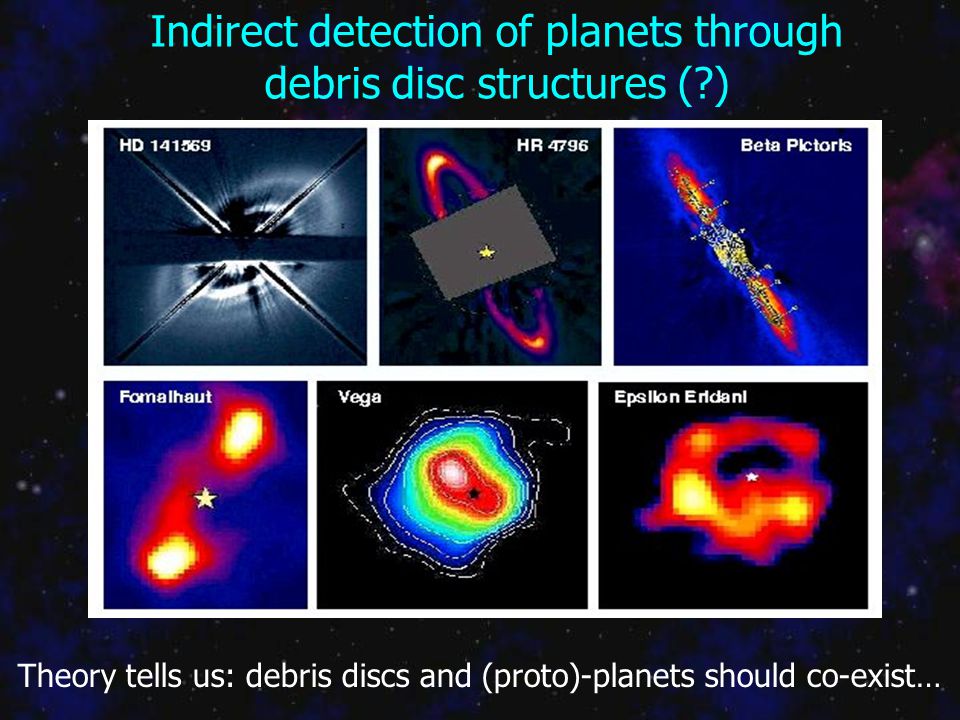 Indirect detection of planets through debris disc structures (?)

HD 141569

HR 4796

Beta Pictoris

Fomalhaut

Vega

Epsilon Eridani

Theory tells us: debris discs and (proto)-planets should co-exist…